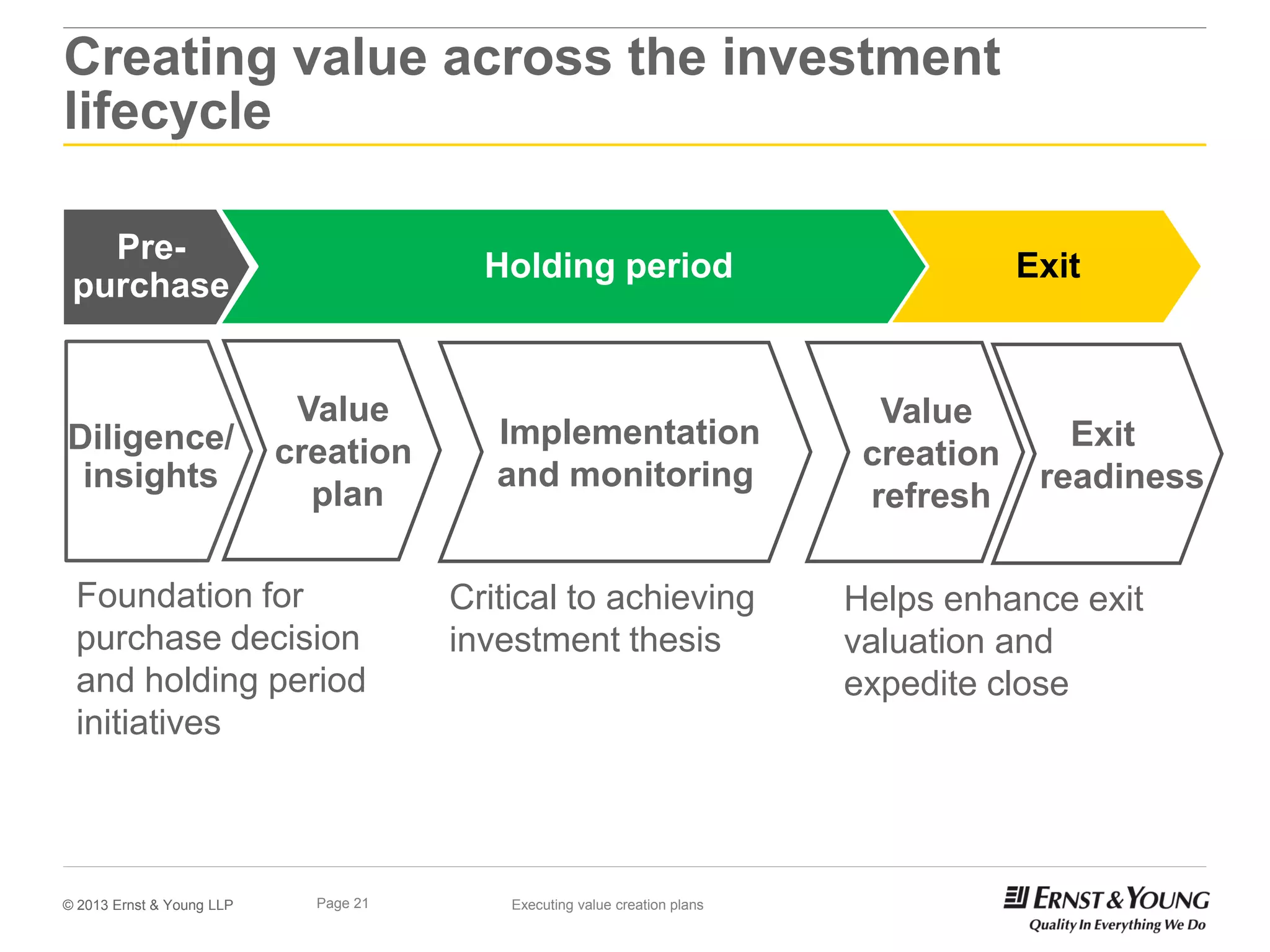 Creating value across the investment lifecycle

Pre-purchase

Holding period

Exit

Diligence/ insights

Value creation plan

Implementation and monitoring

Value creation refresh

Exit readiness

Foundation for purchase decision and holding period initiatives

Critical to achieving investment thesis

Helps enhance exit valuation and expedite close

© 2013 Ernst & Young LLP

Page 21

Executing value creation plans

ERNST & YOUNG
Quality In Everything We Do